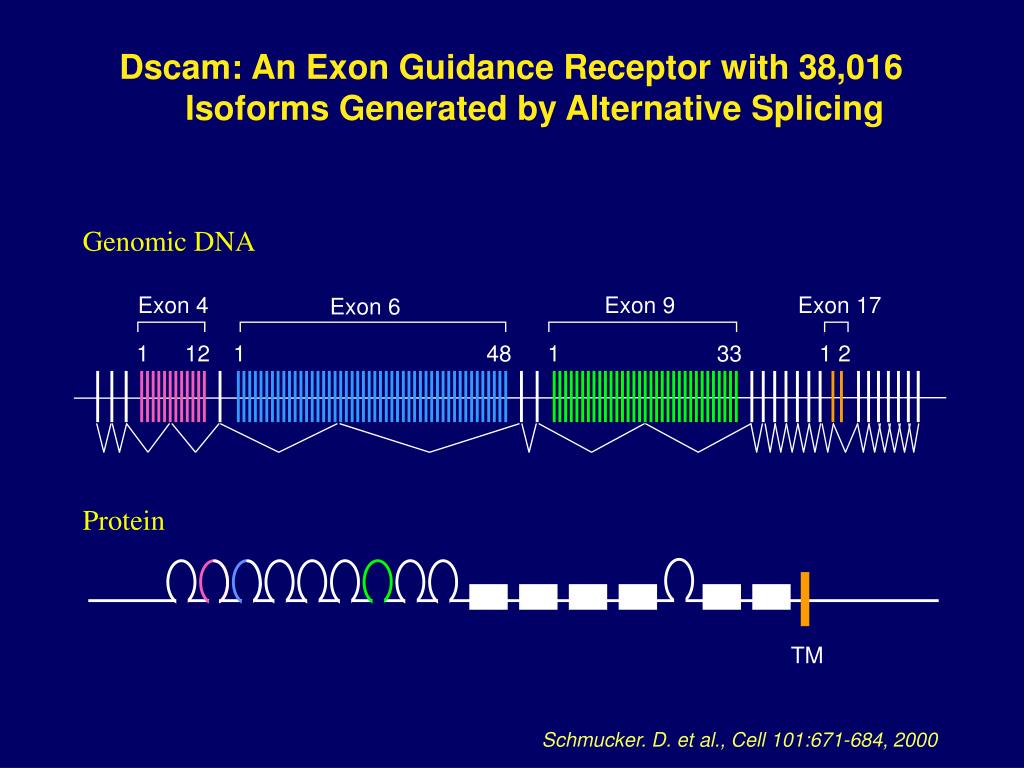 Dscam: An Exon Guidance Receptor with 38,016 Isoforms Generated by Alternative Splicing

Genomic DNA

Exon 4
Exon 6
Exon 9
Exon 17

1 12 1 48 1 33 1 2

Protein

TM

Schmucker. D. et al., Cell 101:671-684, 2000